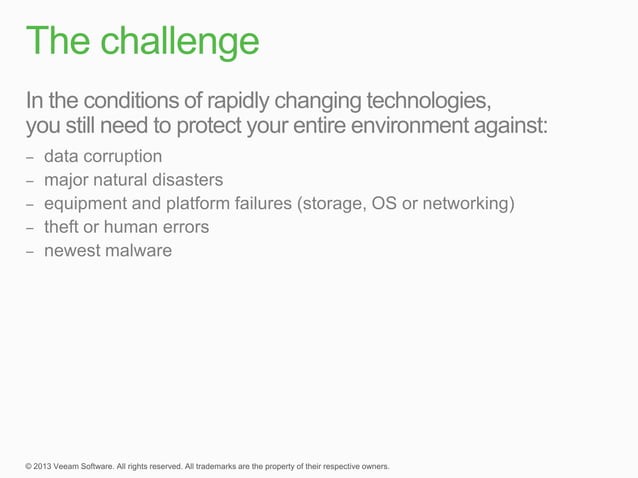 The challenge

In the conditions of rapidly changing technologies, you still need to protect your entire environment against:

– data corruption
– major natural disasters
– equipment and platform failures (storage, OS or networking)
– theft or human errors
– newest malware

© 2013 Veeam Software. All rights reserved. All trademarks are the property of their respective owners.